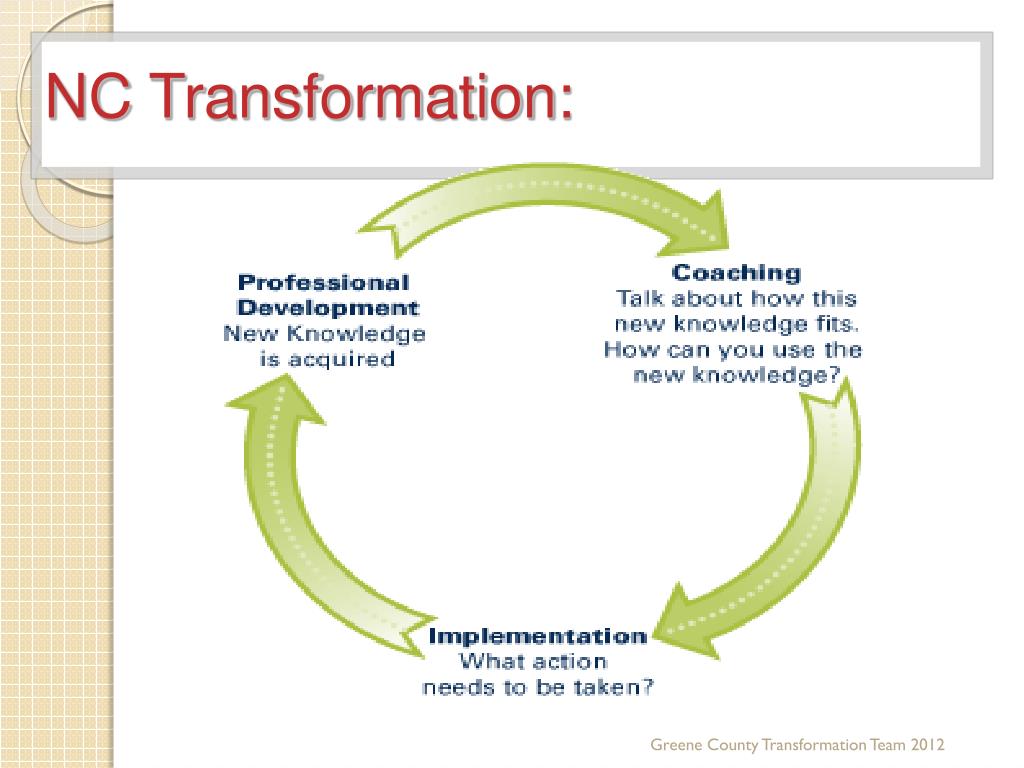 NC Transformation:

Professional Development
New Knowledge is acquired

Coaching
Talk about how this new knowledge fits. How can you use the new knowledge?

Implementation
What action needs to be taken?

Greene County Transformation Team 2012